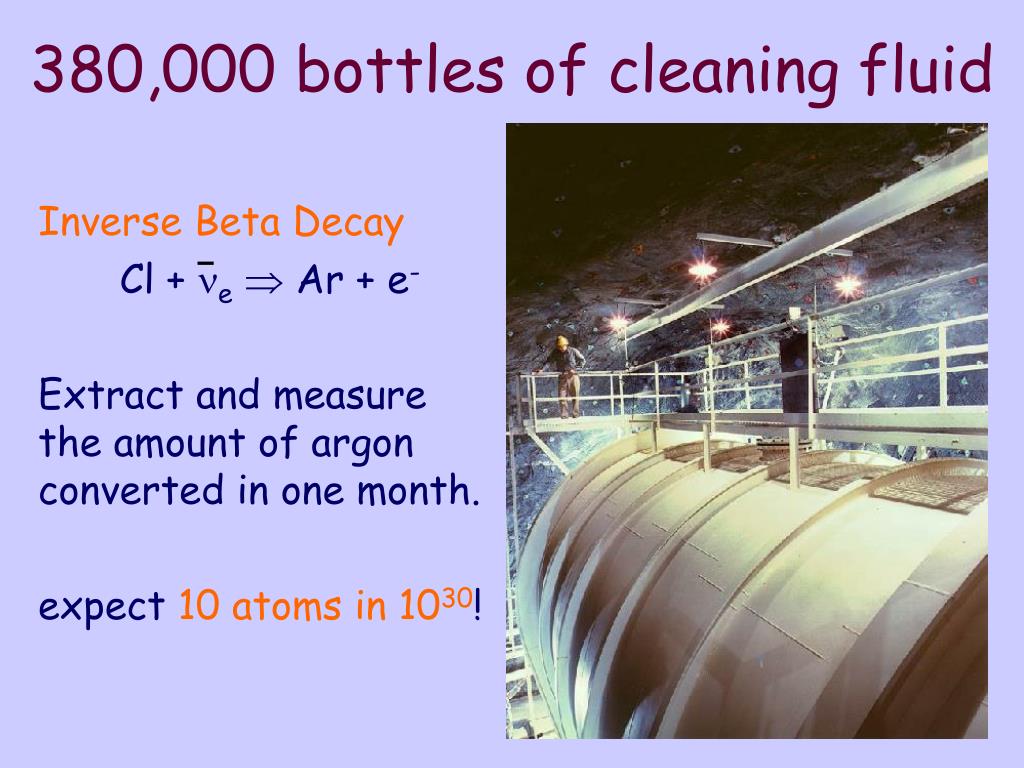 380,000 bottles of cleaning fluid

Inverse Beta Decay

$Cl + \bar{\nu}_e \Rightarrow Ar + e^-$

Extract and measure the amount of argon converted in one month.

expect 10 atoms in $10^{30}$!